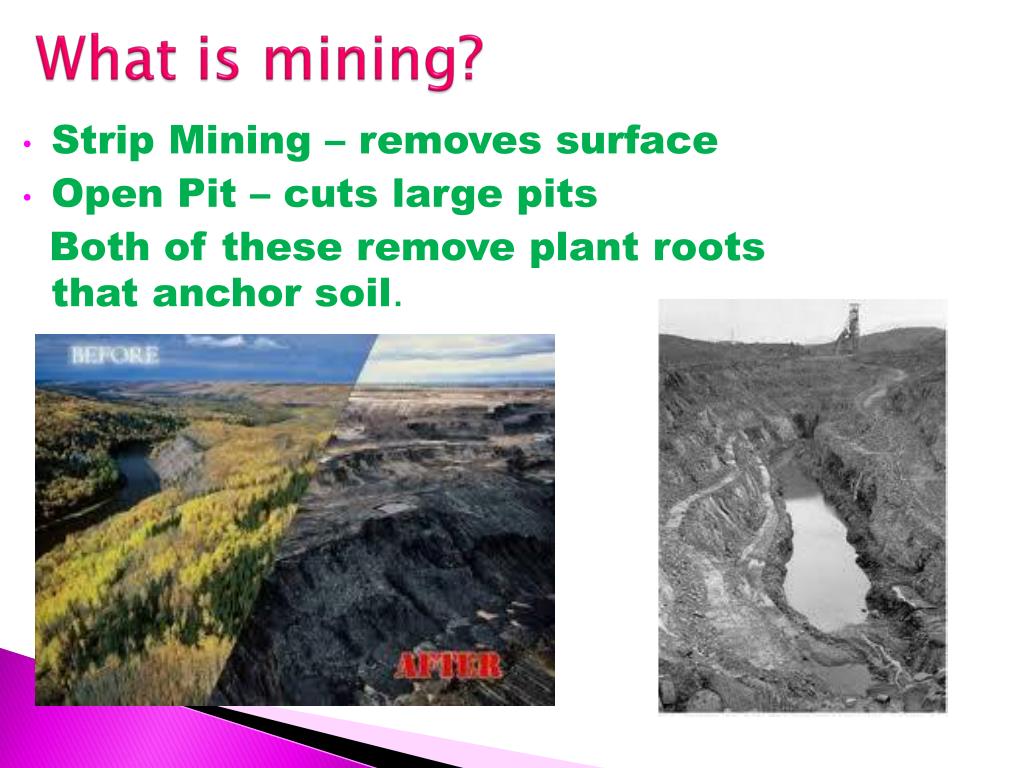 What is mining?

• Strip Mining – removes surface
• Open Pit – cuts large pits

Both of these remove plant roots that anchor soil.

BEFORE

AFTER